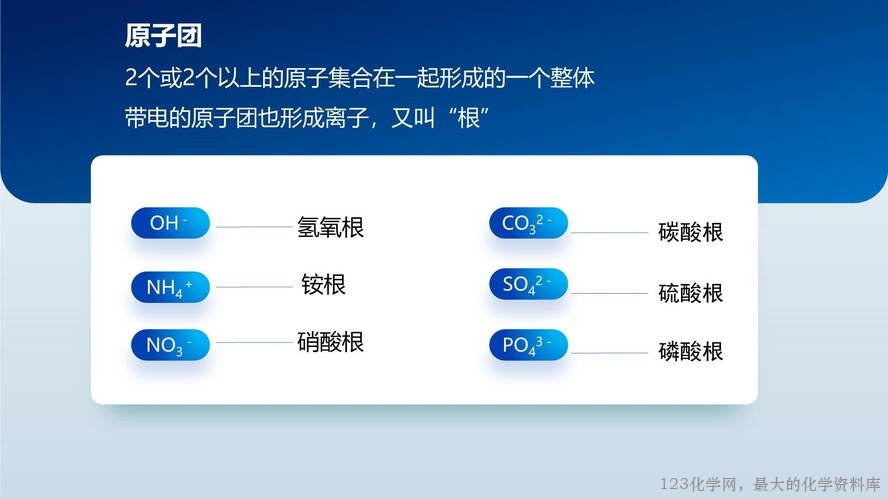 原子团

2个或2个以上的原子集合在一起形成的一个整体

带电的原子团也形成离子，又叫“根”

$OH^-$ 氢氧根

$NH_4^+$ 铵根

$NO_3^-$ 硝酸根

$CO_3^{2-}$ 碳酸根

$SO_4^{2-}$ 硫酸根

$PO_4^{3-}$ 磷酸根

123化学网，最大的化学资料库